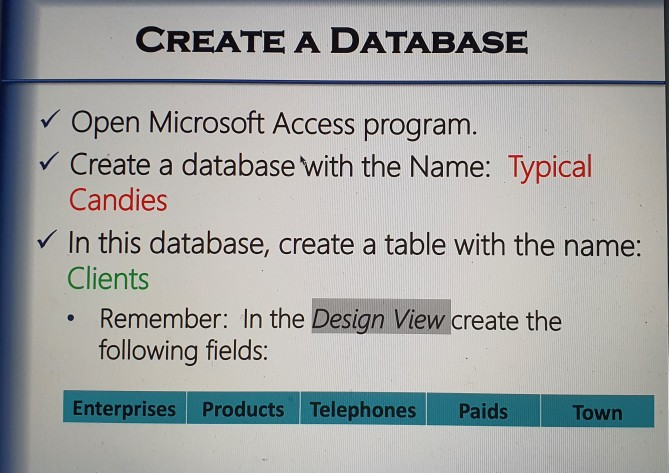 CREATE A DATABASE

✓ Open Microsoft Access program.

✓ Create a database with the Name: Typical Candies

✓ In this database, create a table with the name: Clients

• Remember: In the Design View create the following fields:

| Enterprises | Products | Telephones | Paids | Town |
|---|---|---|---|---|